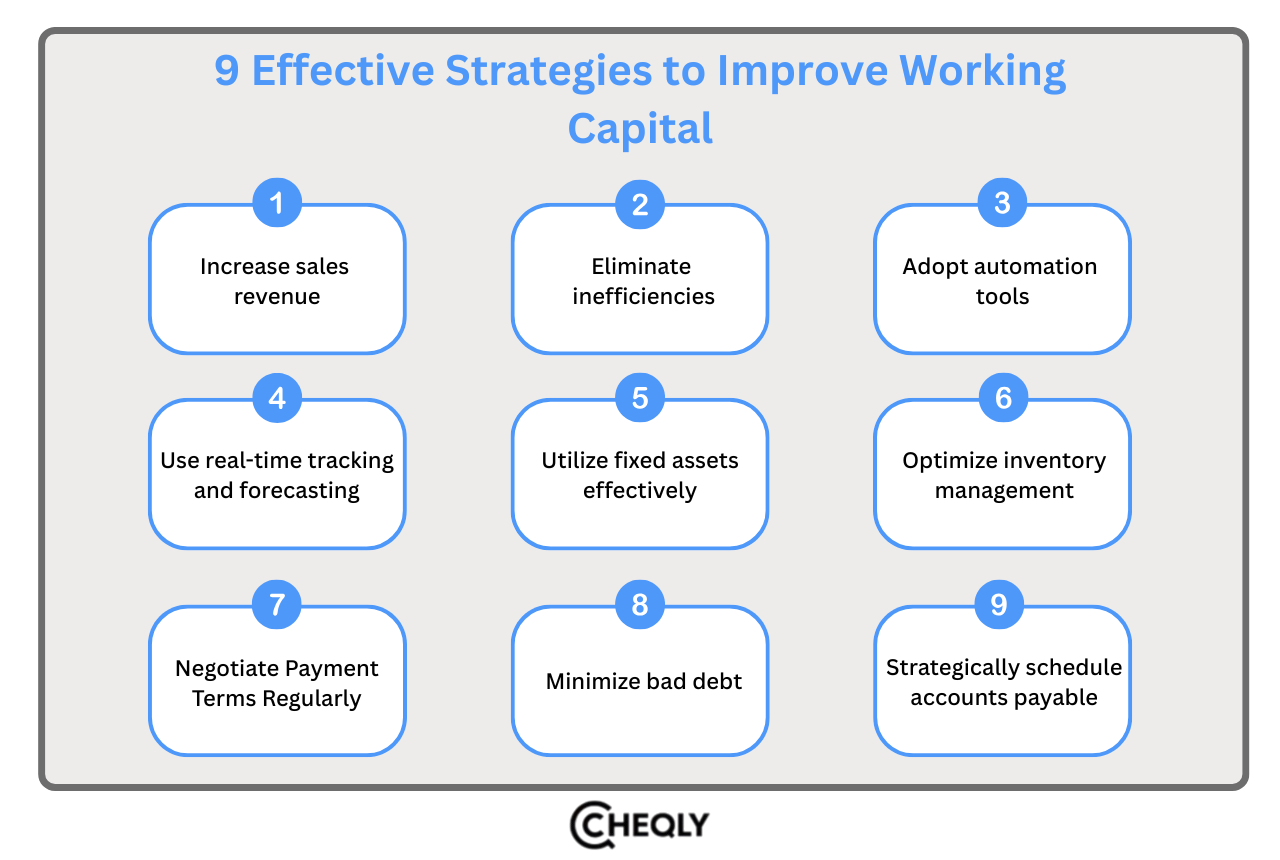 9 Effective Strategies to Improve Working Capital

1
Increase sales revenue

2
Eliminate inefficiencies

3
Adopt automation tools

4
Use real-time tracking and forecasting

5
Utilize fixed assets effectively

6
Optimize inventory management

7
Negotiate Payment Terms Regularly

8
Minimize bad debt

9
Strategically schedule accounts payable

CHEQLY